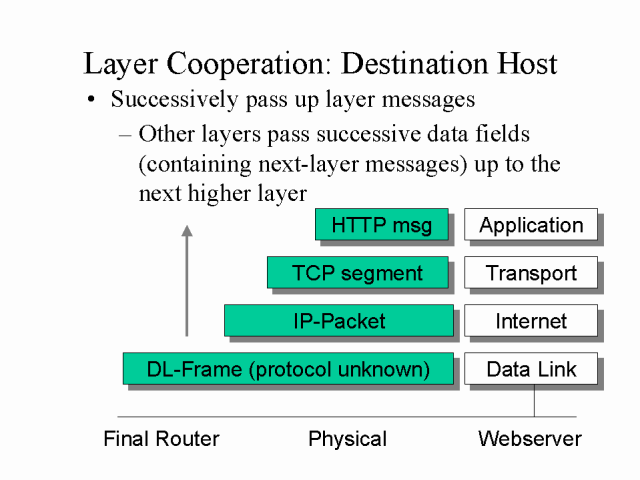 Layer Cooperation: Destination Host

• Successively pass up layer messages

– Other layers pass successive data fields (containing next-layer messages) up to the next higher layer

HTTP msg
Application

TCP segment
Transport

IP-Packet
Internet

DL-Frame (protocol unknown)
Data Link

Final Router
Physical
Webserver